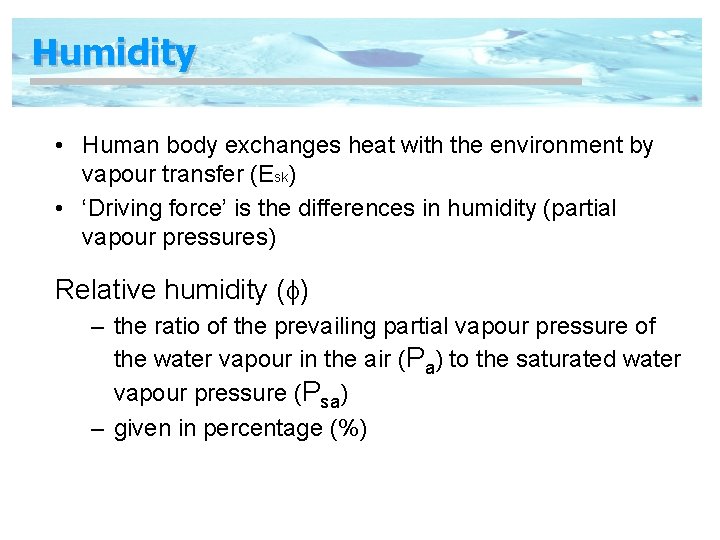 Humidity

• Human body exchanges heat with the environment by vapour transfer ($E_{sk}$)
• 'Driving force' is the differences in humidity (partial vapour pressures)

Relative humidity ($\phi$)
– the ratio of the prevailing partial vapour pressure of the water vapour in the air ($P_a$) to the saturated water vapour pressure ($P_{sa}$)
– given in percentage (%)